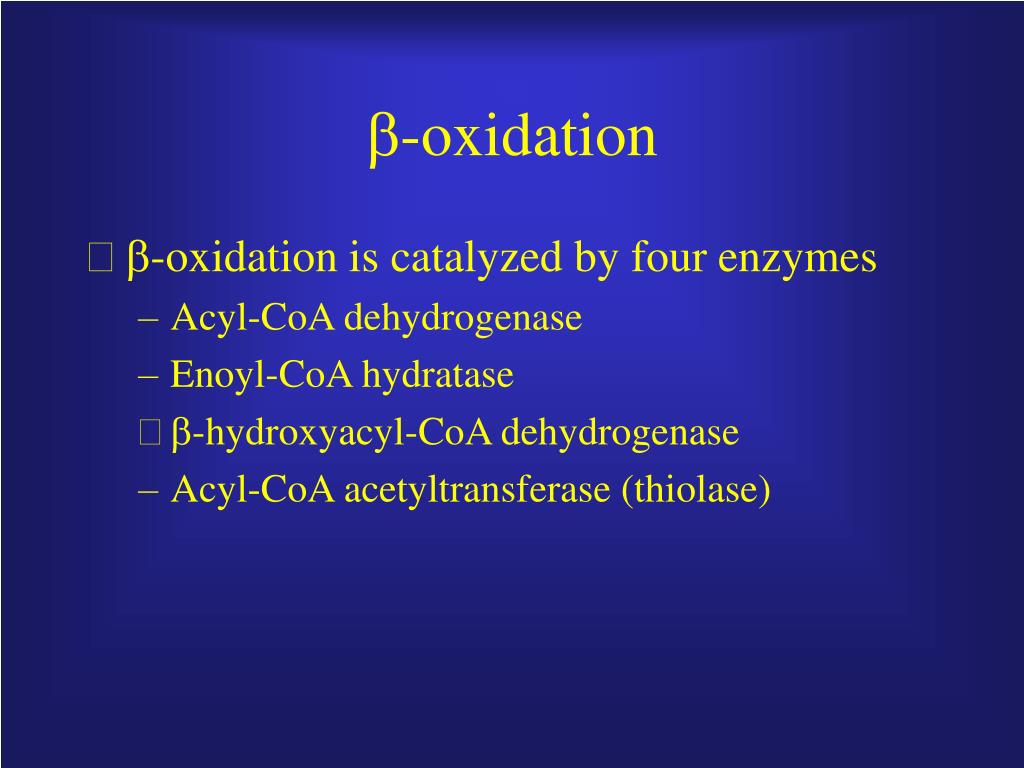 β-oxidation

 β-oxidation is catalyzed by four enzymes
– Acyl-CoA dehydrogenase
– Enoyl-CoA hydratase
 β-hydroxyacyl-CoA dehydrogenase
– Acyl-CoA acetyltransferase (thiolase)